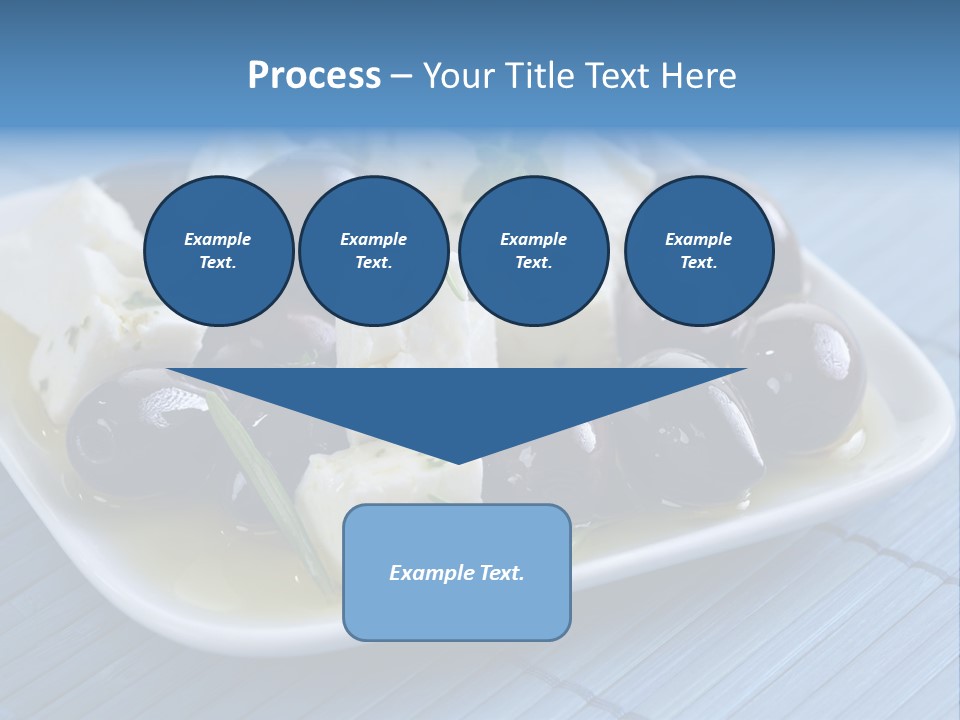 Process – Your Title Text Here

Example Text.

Example Text.

Example Text.

Example Text.

Example Text.